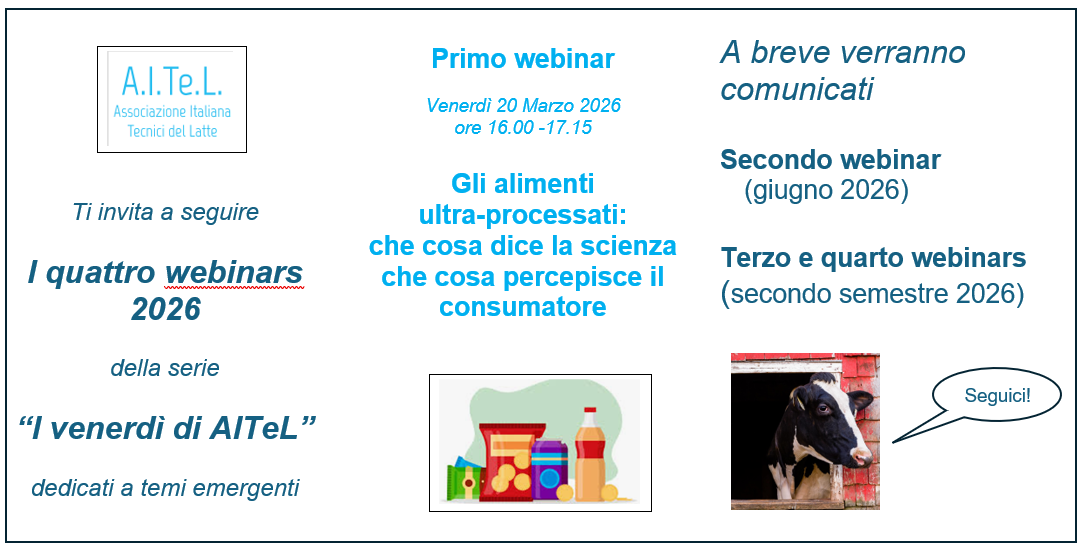 A.I.Te.L.
Associazione Italiana
Tecnici del Latte

Ti invita a seguire

I quattro webinars 2026

della serie

“I venerdì di AITeL”

dedicati a temi emergenti

Primo webinar

Venerdì 20 Marzo 2026
ore 16.00 -17.15

Gli alimenti ultra-processati: che cosa dice la scienza che cosa percepisce il consumatore

A breve verranno comunicati

Secondo webinar
(giugno 2026)

Terzo e quarto webinars
(secondo semestre 2026)

Seguici!